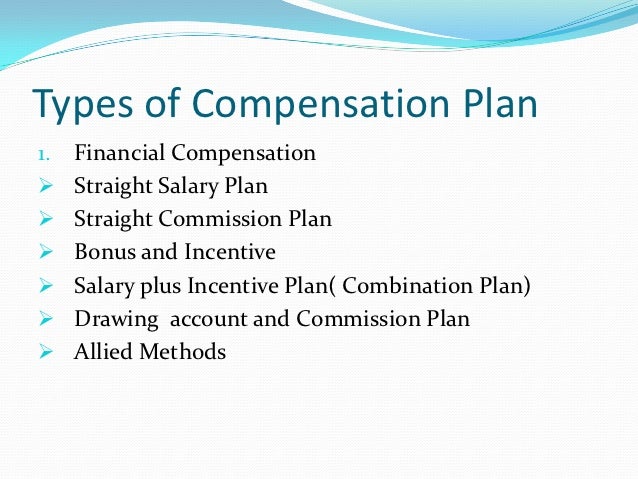 Types of Compensation Plan

1. Financial Compensation
➢ Straight Salary Plan
➢ Straight Commission Plan
➢ Bonus and Incentive
➢ Salary plus Incentive Plan( Combination Plan)
➢ Drawing account and Commission Plan
➢ Allied Methods